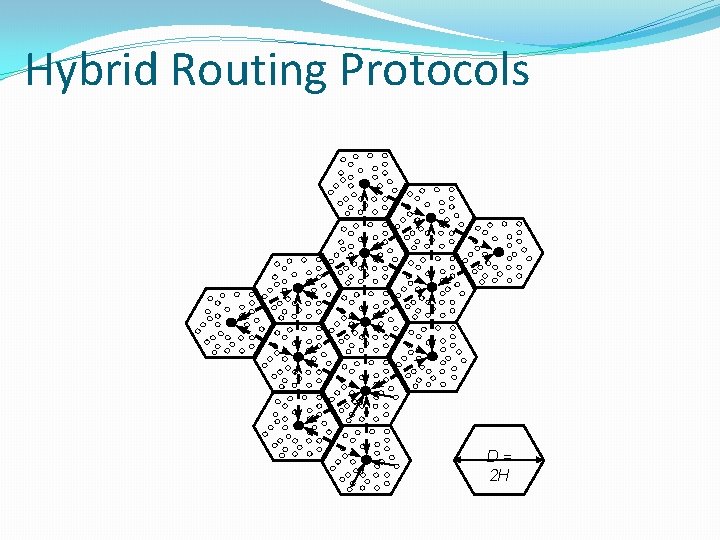 Hybrid Routing Protocols

D =
2H